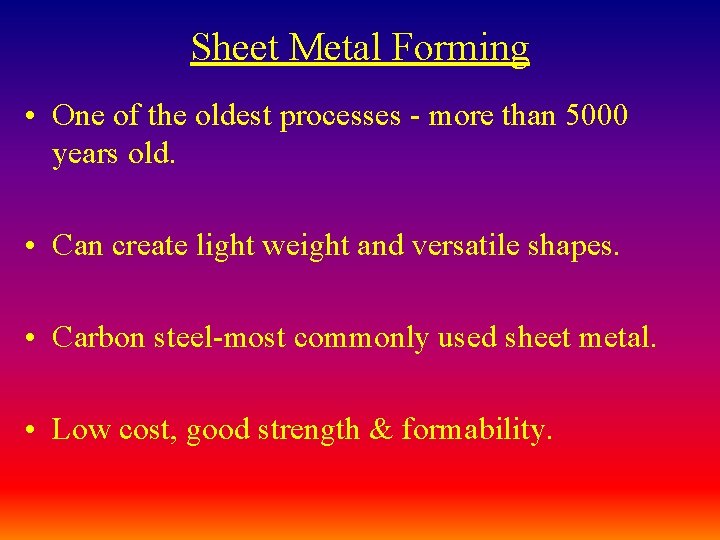 Sheet Metal Forming

• One of the oldest processes - more than 5000 years old.

• Can create light weight and versatile shapes.

• Carbon steel-most commonly used sheet metal.

• Low cost, good strength & formability.